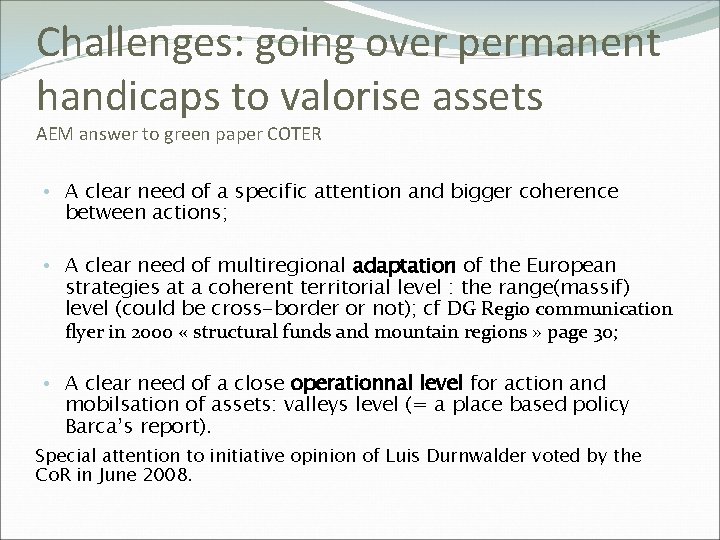 Challenges: going over permanent handicaps to valorise assets
AEM answer to green paper COTER

• A clear need of a specific attention and bigger coherence between actions;

• A clear need of multiregional adaptation of the European strategies at a coherent territorial level : the range(massif) level (could be cross-border or not); cf DG Regio communication flyer in 2000 « structural funds and mountain regions » page 30;

• A clear need of a close operationnal level for action and mobilsation of assets: valleys level (= a place based policy Barca's report).

Special attention to initiative opinion of Luis Durnwalder voted by the CoR in June 2008.